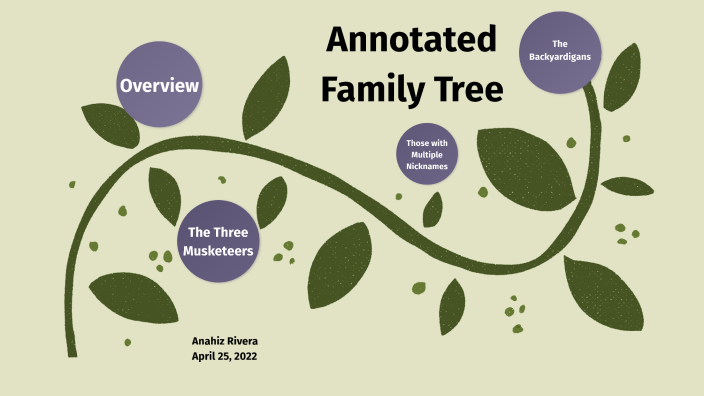 Annotated Family Tree

Overview

The Backyardigans

Those with Multiple Nicknames

The Three Musketeers

Anahiz Rivera
April 25, 2022